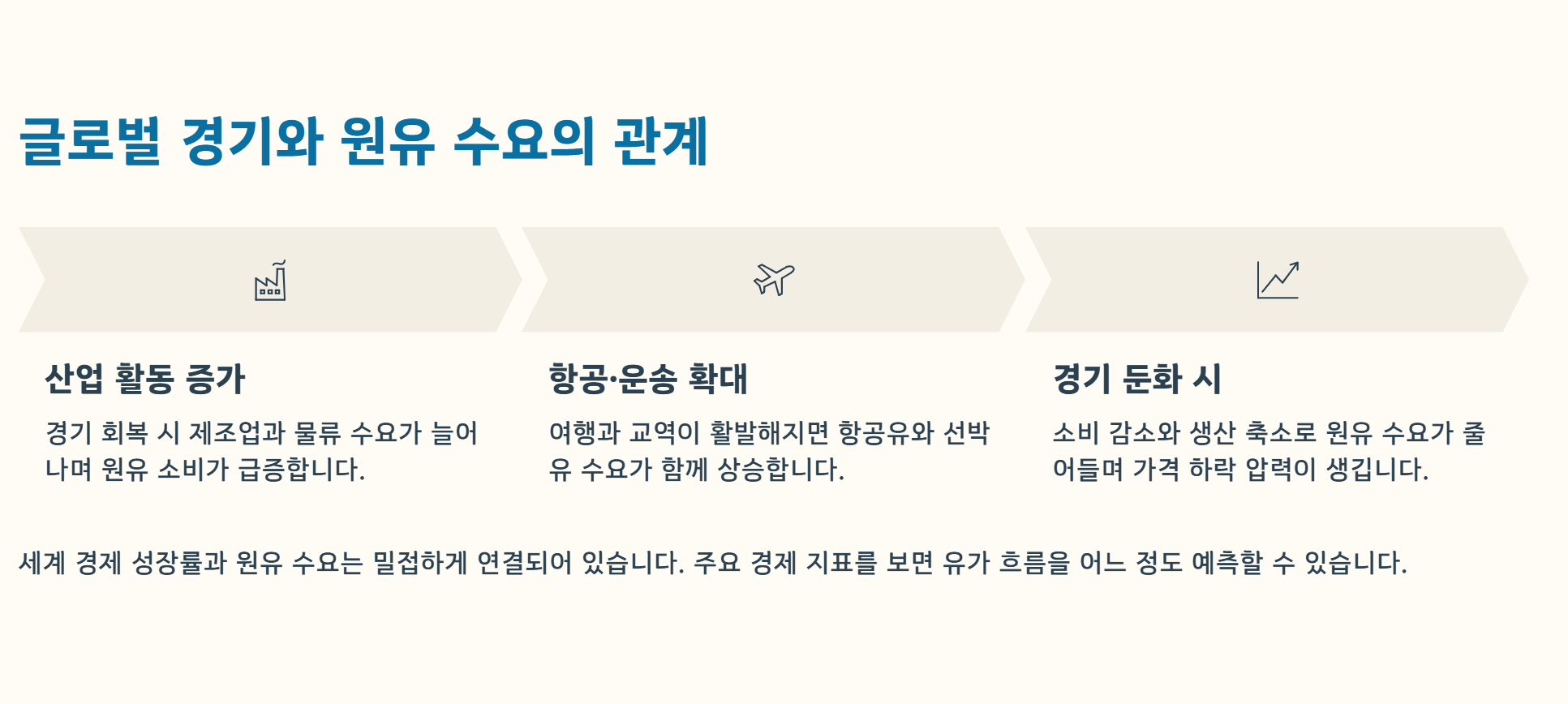 글로벌 경기와 원유 수요의 관계

산업 활동 증가

경기 회복 시 제조업과 물류 수요가 늘어나며 원유 소비가 급증합니다.

항공·운송 확대

여행과 교역이 활발해지면 항공유와 선박유 수요가 함께 상승합니다.

경기 둔화 시

소비 감소와 생산 축소로 원유 수요가 줄어들며 가격 하락 압력이 생깁니다.

세계 경제 성장률과 원유 수요는 밀접하게 연결되어 있습니다. 주요 경제 지표를 보면 유가 흐름을 어느 정도 예측할 수 있습니다.